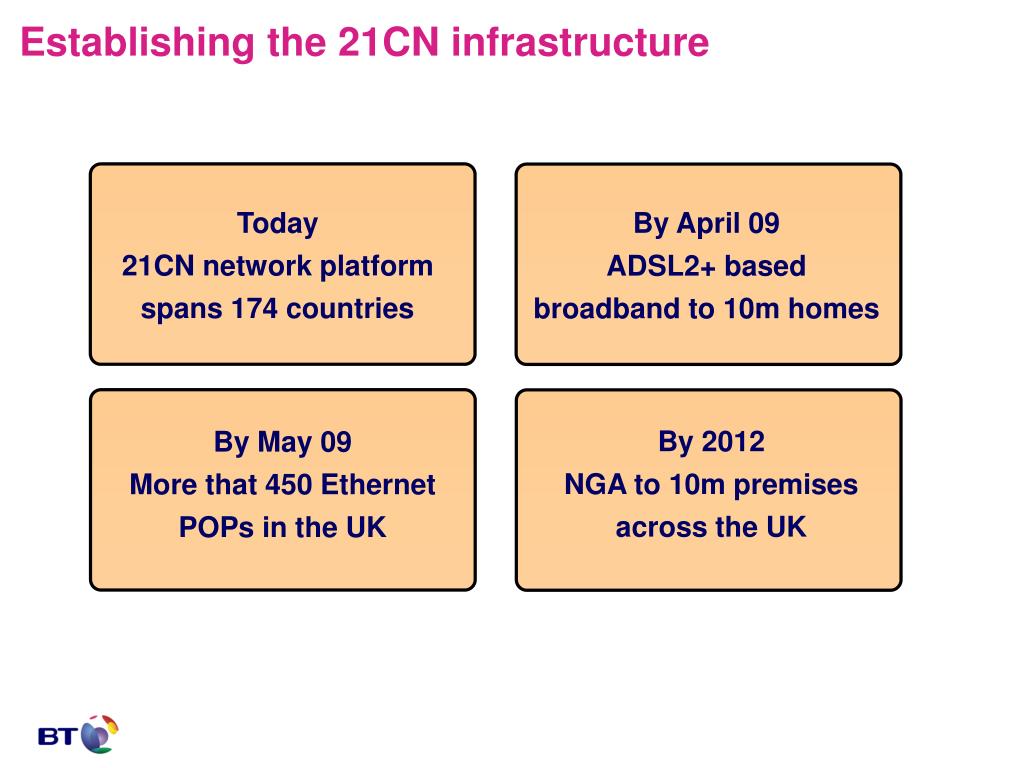 Establishing the 21CN infrastructure

Today
21CN network platform spans 174 countries

By April 09
ADSL2+ based broadband to 10m homes

By May 09
More that 450 Ethernet POPs in the UK

By 2012
NGA to 10m premises across the UK

BT